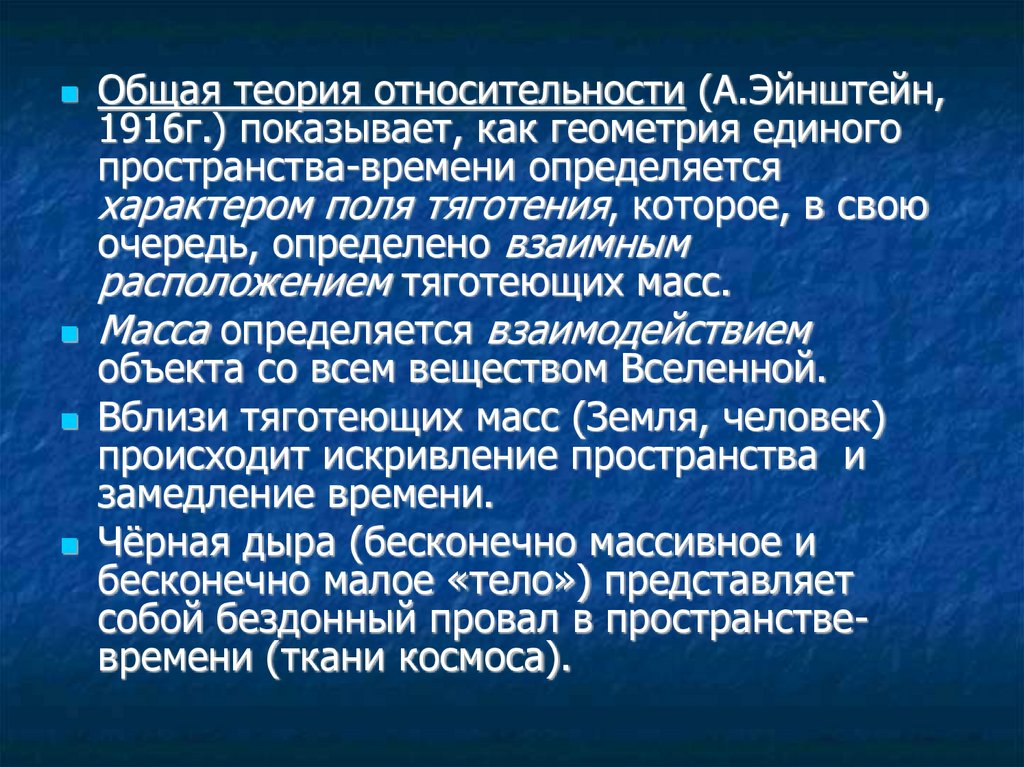 Общая теория относительности (А.Эйнштейн, 1916г.) показывает, как геометрия единого пространства-времени определяется характером поля тяготения, которое, в свою очередь, определено взаимным расположением тяготеющих масс.

Масса определяется взаимодействием объекта со всем веществом Вселенной.

Вблизи тяготеющих масс (Земля, человек) происходит искривление пространства и замедление времени.

Чёрная дыра (бесконечно массивное и бесконечно малое «тело») представляет собой бездонный провал в пространстве-времени (ткани космоса).